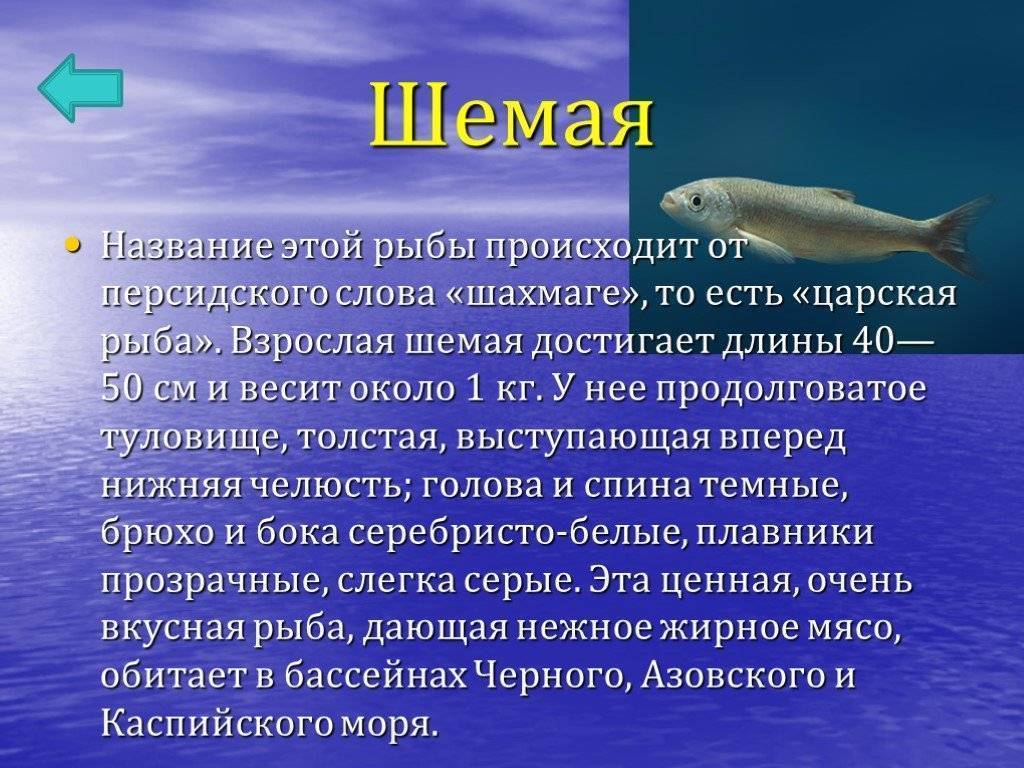 Шемая

• Название этой рыбы происходит от персидского слова «шахмаге», то есть «царская рыба». Взрослая шемая достигает длины 40—50 см и весит около 1 кг. У нее продолговатое туловище, толстая, выступающая вперед нижняя челюсть; голова и спина темные, брюхо и бока серебристо-белые, плавники прозрачные, слегка серые. Эта ценная, очень вкусная рыба, дающая нежное жирное мясо, обитает в бассейнах Черного, Азовского и Каспийского моря.